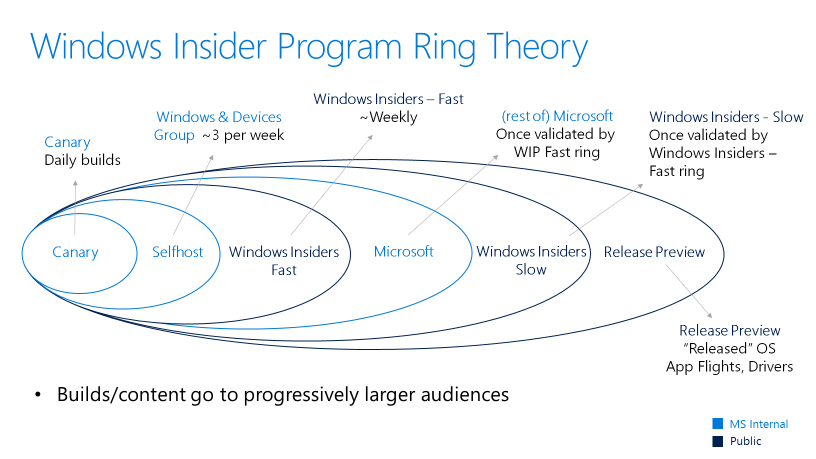 Windows Insider Program Ring Theory

Canary
Daily builds

Windows & Devices Group ~3 per week

Windows Insiders – Fast
~Weekly

(rest of) Microsoft
Once validated by WIP Fast ring

Windows Insiders - Slow
Once validated by Windows Insiders – Fast ring

Canary

Selfhost

Windows Insiders Fast

Microsoft

Windows Insiders Slow

Release Preview

Release Preview
"Released" OS
App Flights, Drivers

• Builds/content go to progressively larger audiences

MS Internal
Public